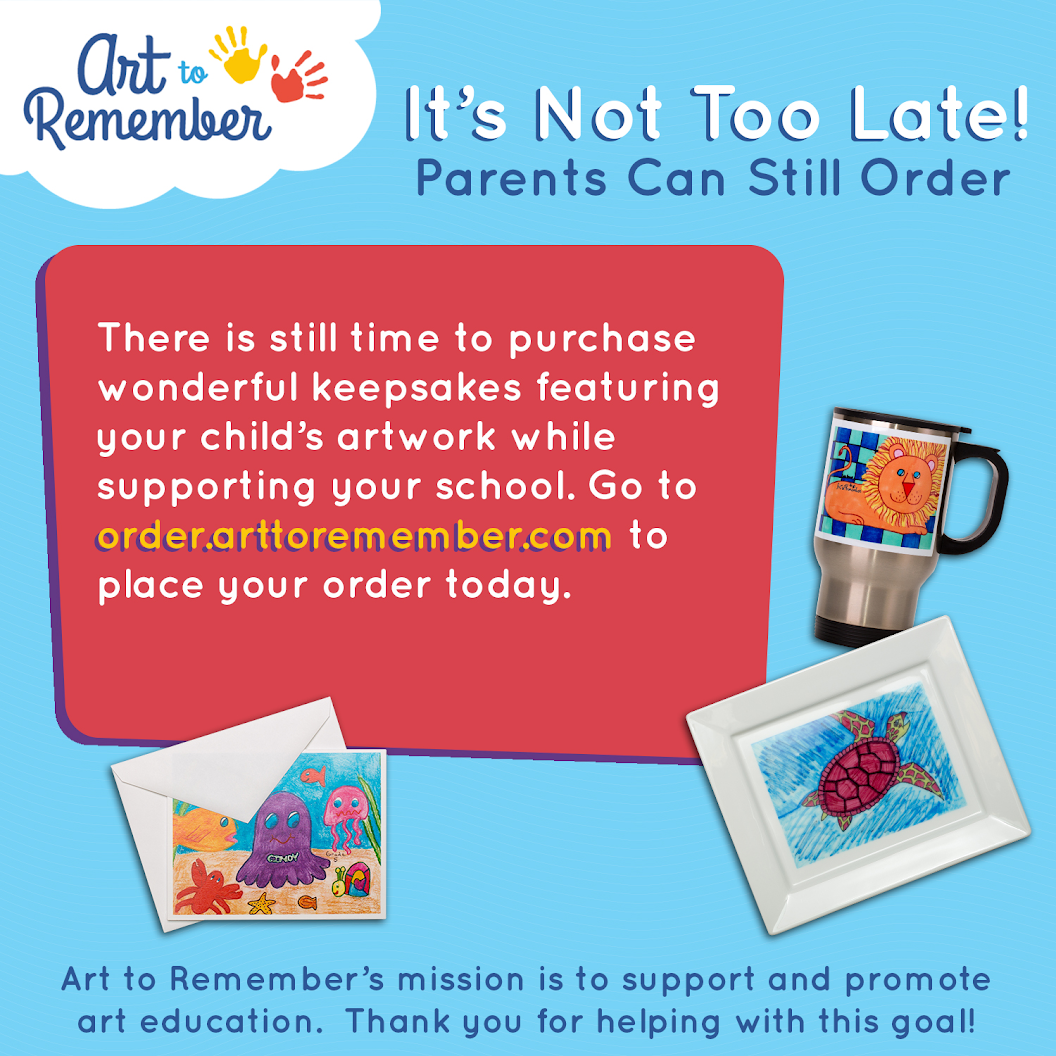 Art to Remember

It's Not Too Late!
Parents Can Still Order

There is still time to purchase wonderful keepsakes featuring your child's artwork while supporting your school. Go to order.arttoremember.com to place your order today.

CINDY

Art to Remember's mission is to support and promote art education. Thank you for helping with this goal!